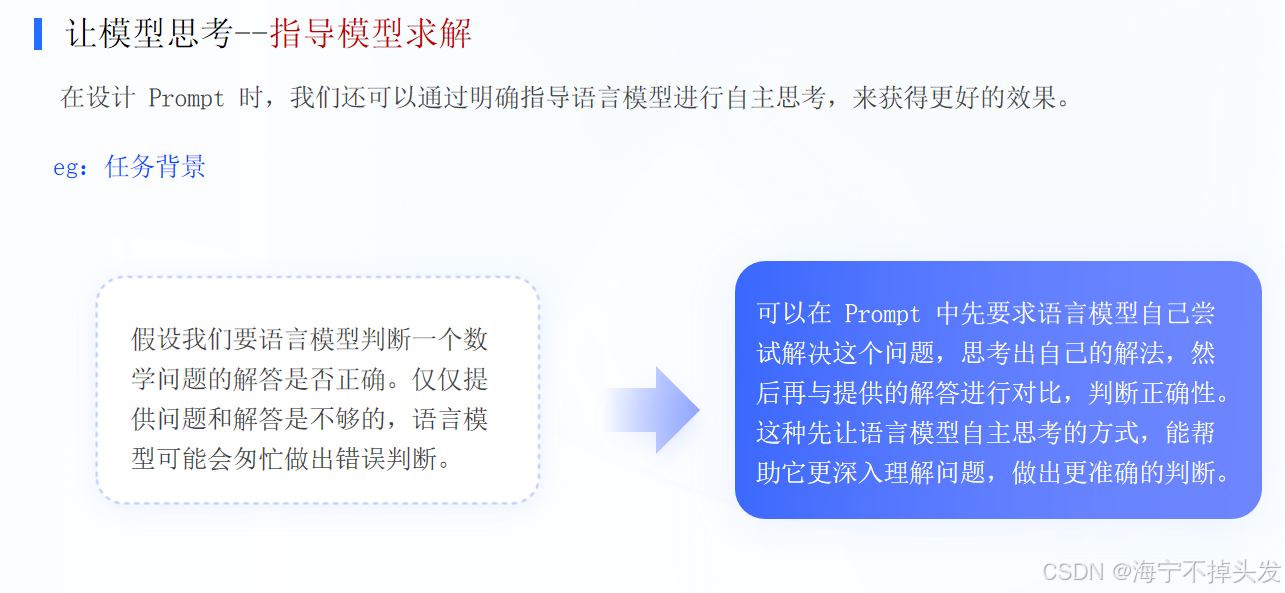 让模型思考--指导模型求解

在设计 Prompt 时，我们还可以通过明确指导语言模型进行自主思考，来获得更好的效果。

eg：任务背景

假设我们要语言模型判断一个数学问题的解答是否正确。仅仅提供问题和解答是不够的，语言模型可能会匆忙做出错误判断。

可以在 Prompt 中先要求语言模型自己尝试解决这个问题，思考出自己的解法，然后再与提供的解答进行对比，判断正确性。这种先让语言模型自主思考的方式，能帮助它更深入理解问题，做出更准确的判断。

CSDN @海宁不掉头发